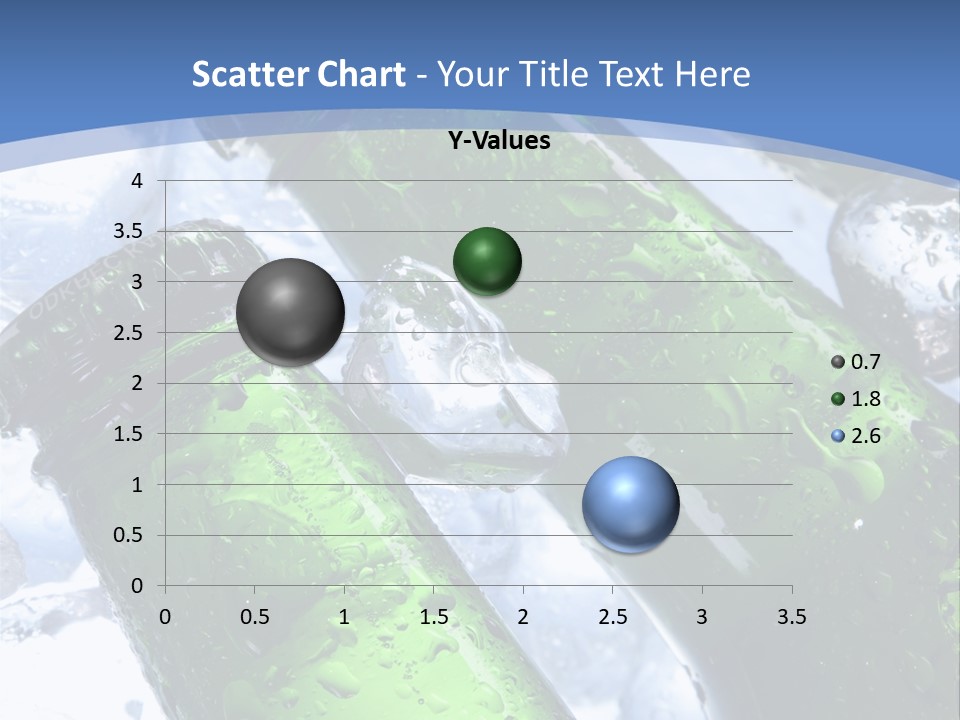 Scatter Chart - Your Title Text Here

Y-Values

4
3.5
3
2.5
2
1.5
1
0.5
0

0 0.5 1 1.5 2 2.5 3 3.5

0.7
1.8
2.6